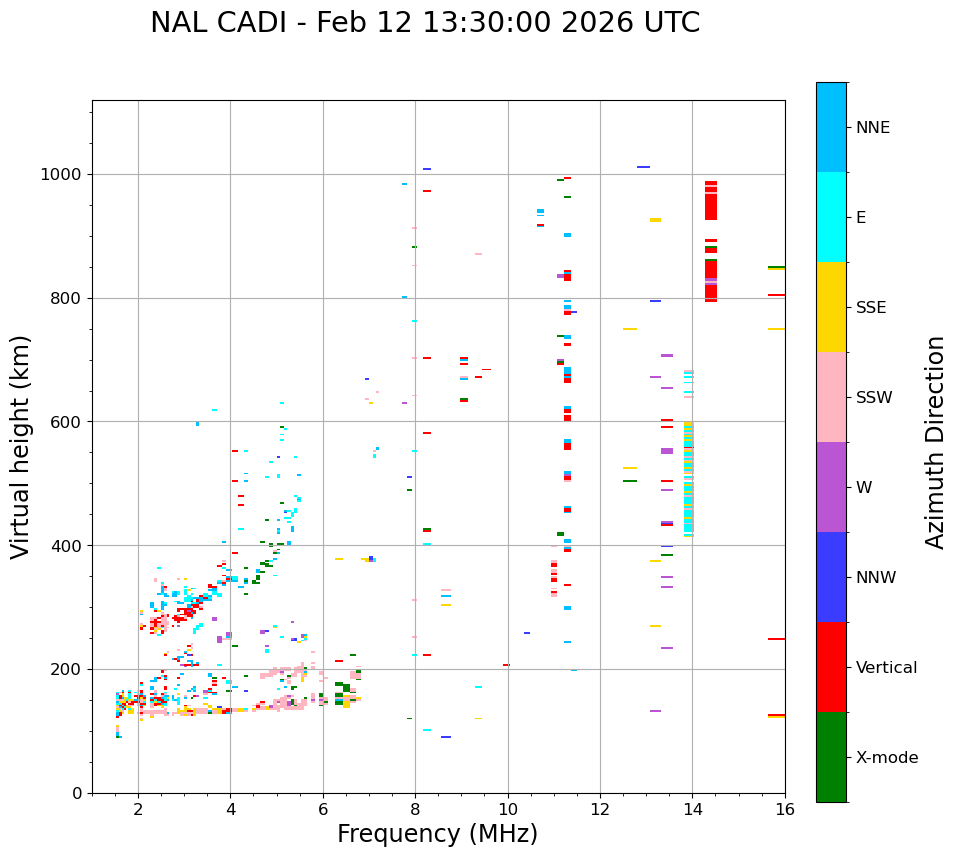 NAL CADI - Feb 12 13:30:00 2026 UTC

Virtual height (km)

1000
800
600
400
200
0

2
4
6
8
10
12
14
16

Frequency (MHz)

NNE
E
SSE
SSW
W
NNW
Vertical
X-mode

Azimuth Direction